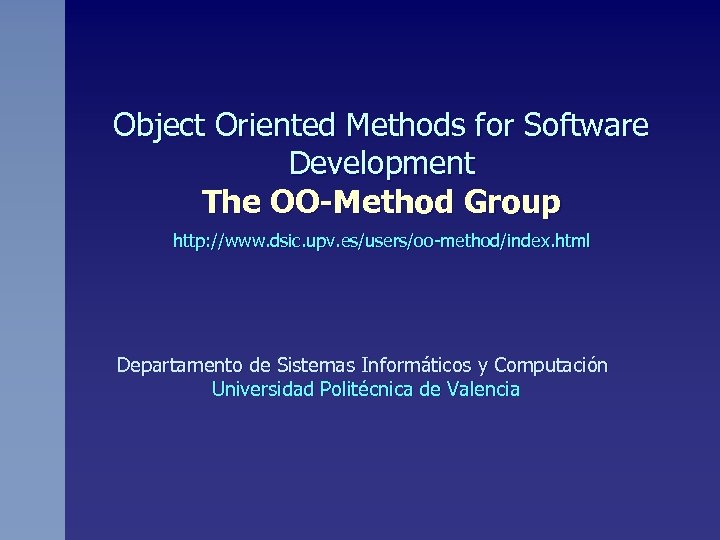 Object Oriented Methods for Software Development
The OO-Method Group

http://www.dsic.upv.es/users/oo-method/index.html

Departamento de Sistemas Informáticos y Computación
Universidad Politécnica de Valencia